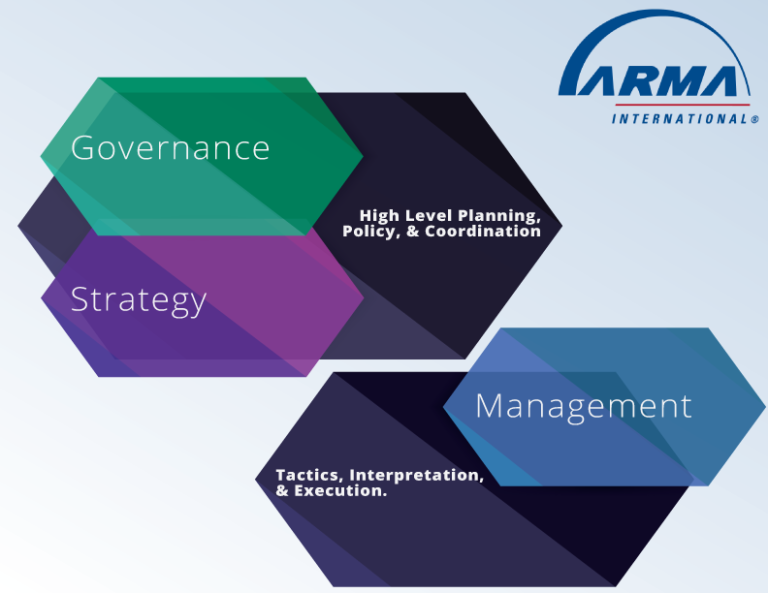 ARMA
INTERNATIONAL®

Governance

High Level Planning, Policy, & Coordination

Strategy

Management

Tactics, Interpretation, & Execution.